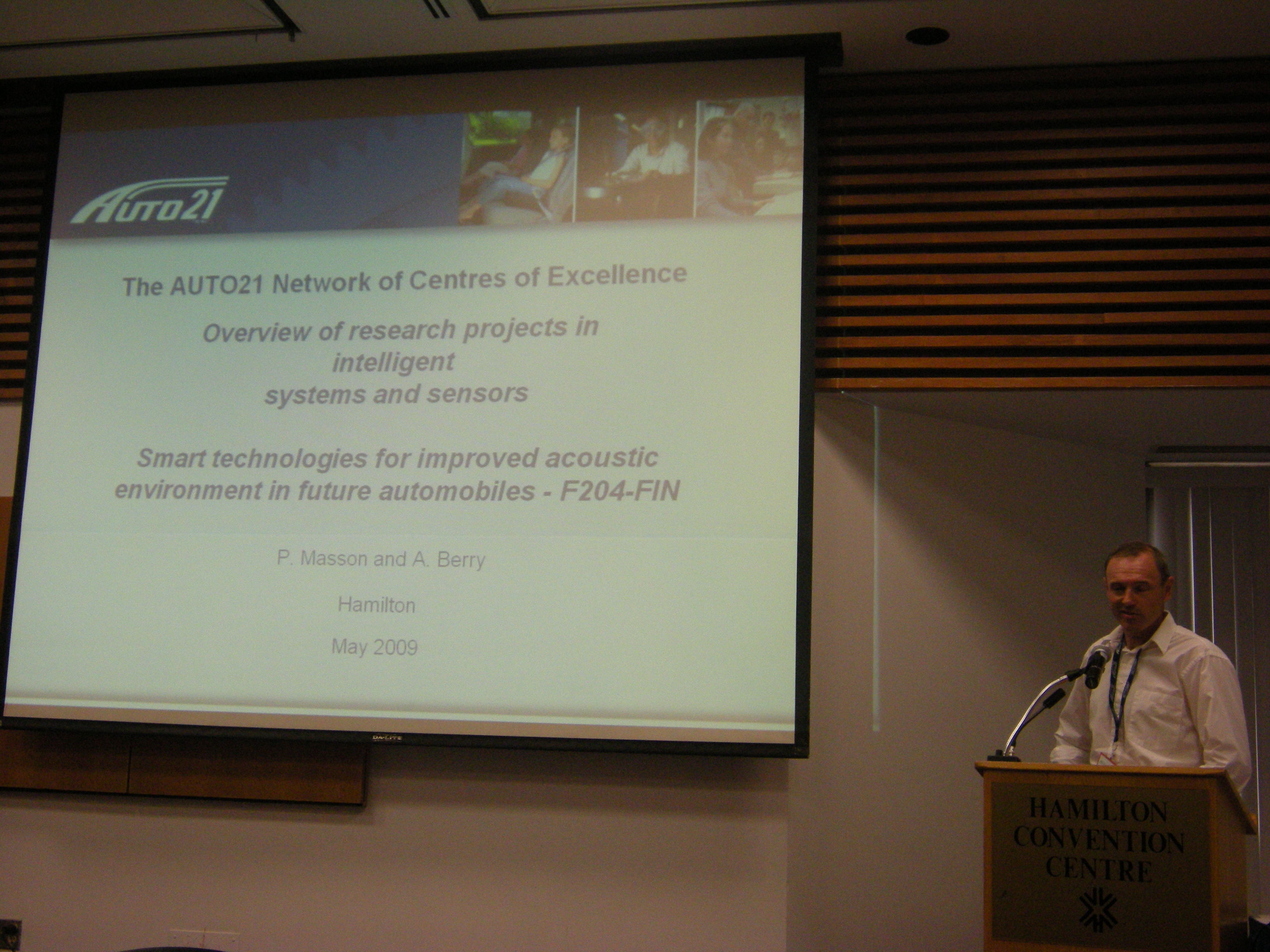 AUTO21

The AUTO21 Network of Centres of Excellence

Overview of research projects in intelligent systems and sensors

Smart technologies for improved acoustic environment in future automobiles - F204-FIN

P. Masson and A. Berry

Hamilton

May 2009

DA-LITE

HAMILTON CONVENTION CENTRE